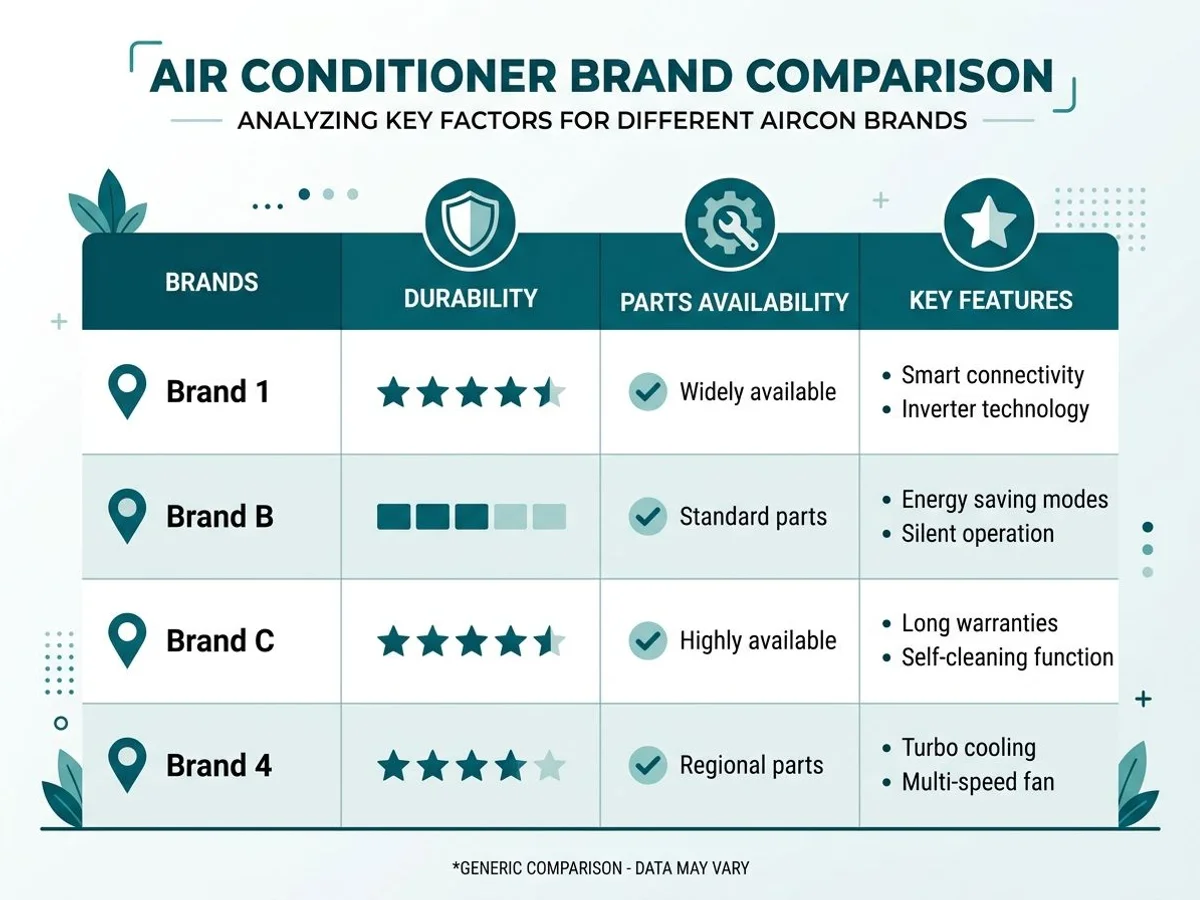 AIR CONDITIONER BRAND COMPARISON

ANALYZING KEY FACTORS FOR DIFFERENT AIRCON BRANDS

| BRANDS | DURABILITY | PARTS AVAILABILITY | KEY FEATURES |
|---|---|---|---|
| Brand 1 | | Widely available | • Smart connectivity • Inverter technology |
| Brand B | | Standard parts | • Energy saving modes • Silent operation |
| Brand C | | Highly available | • Long warranties • Self-cleaning function |
| Brand 4 | | Regional parts | • Turbo cooling • Multi-speed fan |

*GENERIC COMPARISON - DATA MAY VARY